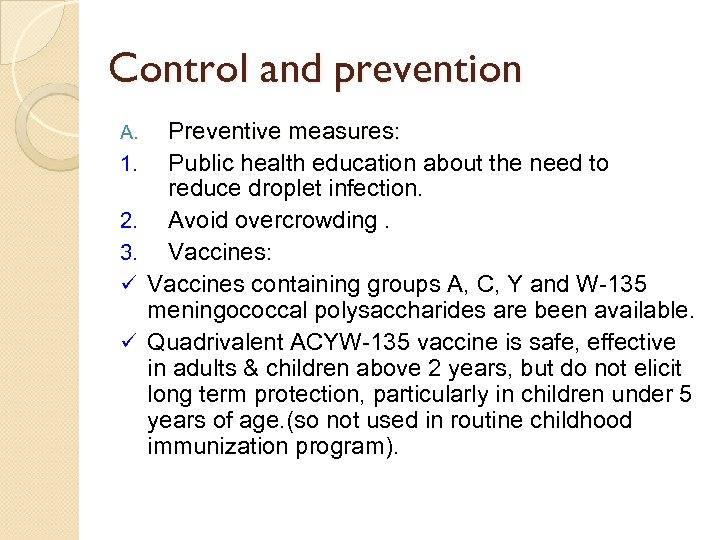 Control and prevention

A. Preventive measures:

1. Public health education about the need to reduce droplet infection.

2. Avoid overcrowding .

3. Vaccines:

✓ Vaccines containing groups A, C, Y and W-135 meningococcal polysaccharides are been available.

✓ Quadrivalent ACYW-135 vaccine is safe, effective in adults & children above 2 years, but do not elicit long term protection, particularly in children under 5 years of age.(so not used in routine childhood immunization program).